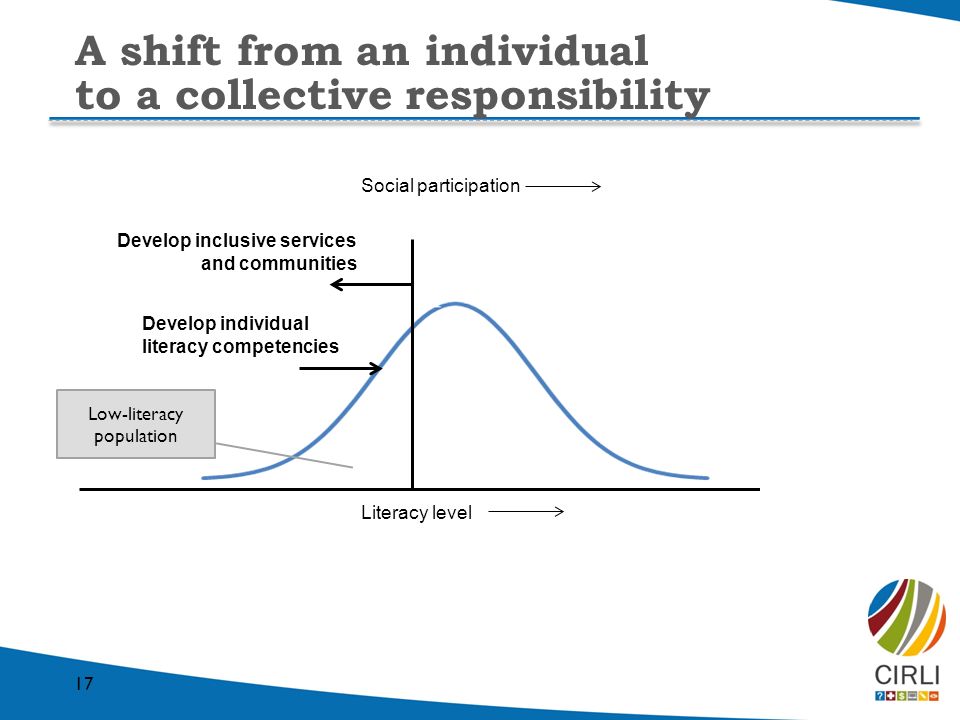 A shift from an individual to a collective responsibility

Social participation

Develop inclusive services and communities

Develop individual literacy competencies

Low-literacy population

Literacy level

17

CIRLI